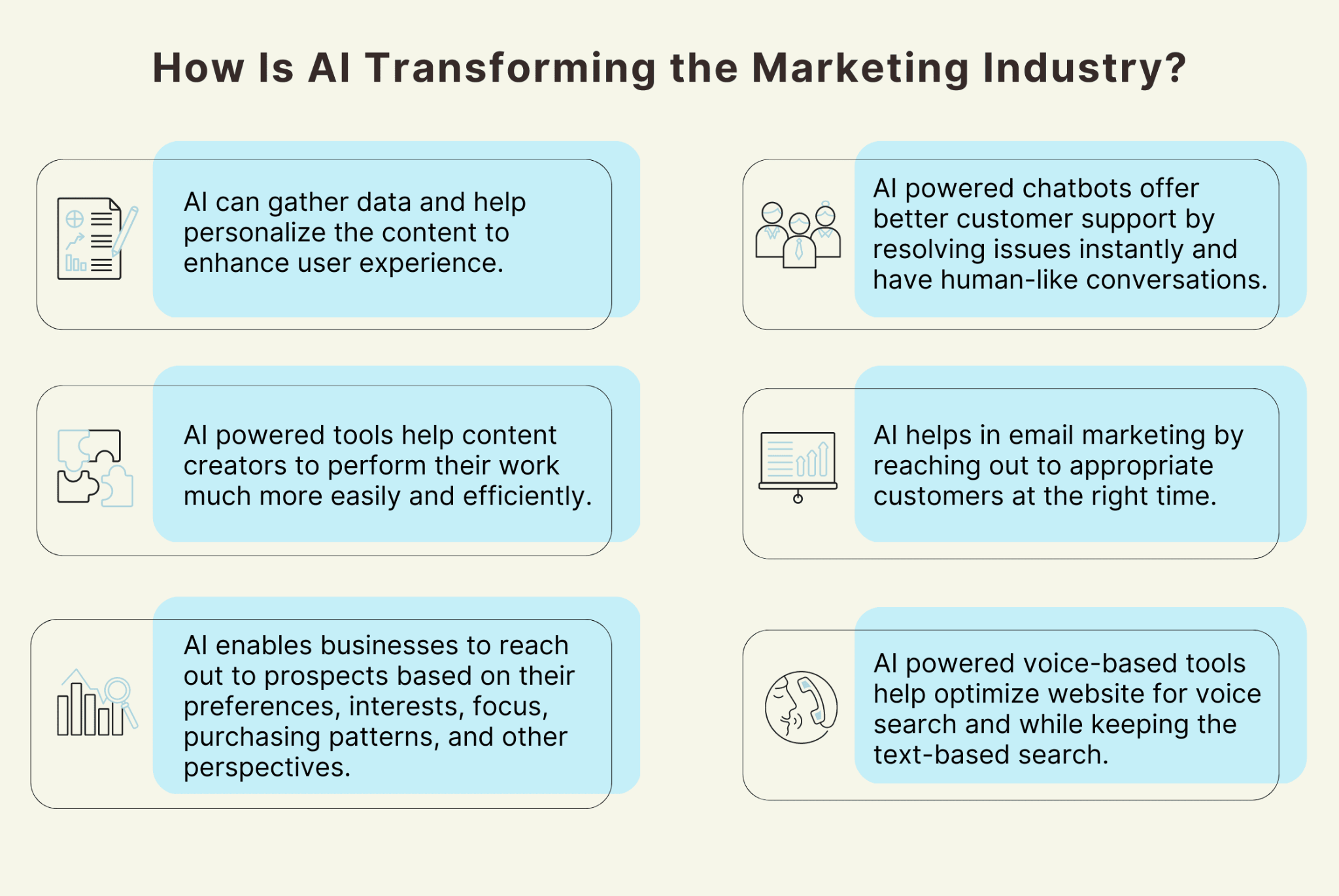 How Is AI Transforming the Marketing Industry?

AI can gather data and help personalize the content to enhance user experience.

AI powered tools help content creators to perform their work much more easily and efficiently.

AI enables businesses to reach out to prospects based on their preferences, interests, focus, purchasing patterns, and other perspectives.

AI powered chatbots offer better customer support by resolving issues instantly and have human-like conversations.

AI helps in email marketing by reaching out to appropriate customers at the right time.

AI powered voice-based tools help optimize website for voice search and while keeping the text-based search.